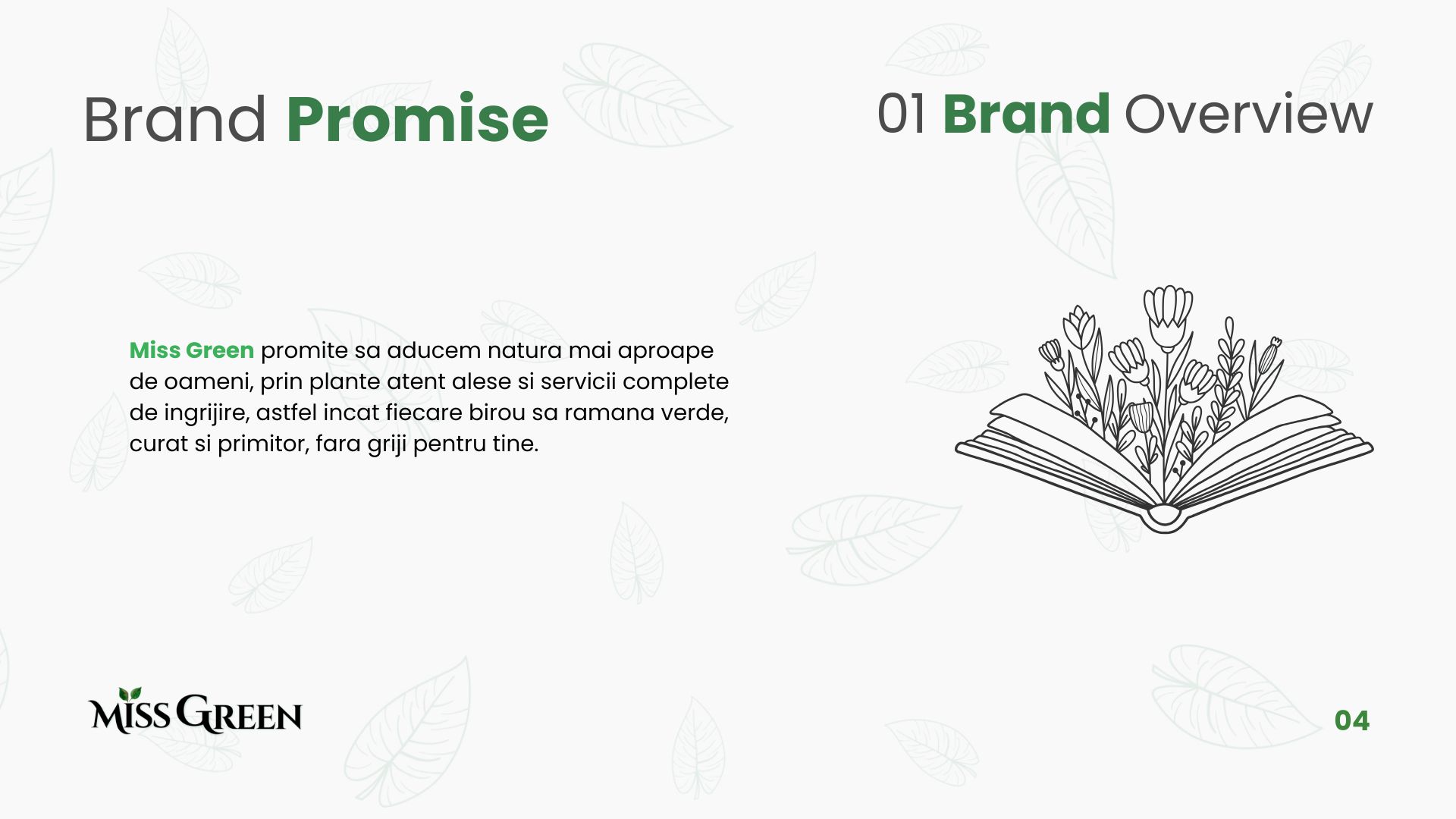 Brand Promise

01 Brand Overview

Miss Green promite sa aducem natura mai aproape de oameni, prin plante atent alese si servicii complete de ingrijire, astfel incat fiecare birou sa ramana verde, curat si primitor, fara griji pentru tine.

MISS GREEN

04